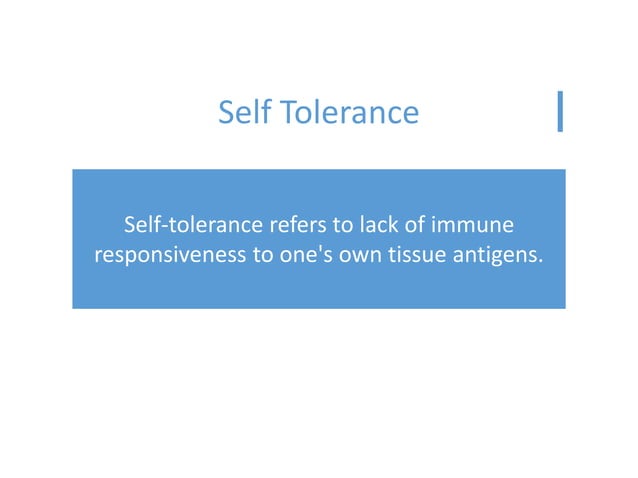 Self Tolerance

Self-tolerance refers to lack of immune responsiveness to one's own tissue antigens.